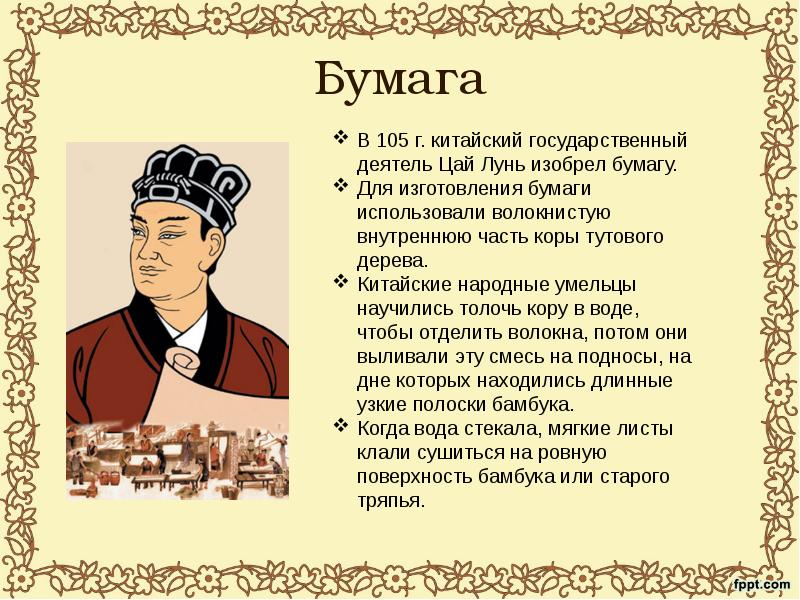 Бумага

❖ В 105 г. китайский государственный деятель Цай Лунь изобрел бумагу.
❖ Для изготовления бумаги использовали волокнистую внутреннюю часть коры тутового дерева.
❖ Китайские народные умельцы научились толочь кору в воде, чтобы отделить волокна, потом они выливали эту смесь на подносы, на дне которых находились длинные узкие полоски бамбука.
❖ Когда вода стекала, мягкие листы клали сушиться на ровную поверхность бамбука или старого тряпья.

fppt.com